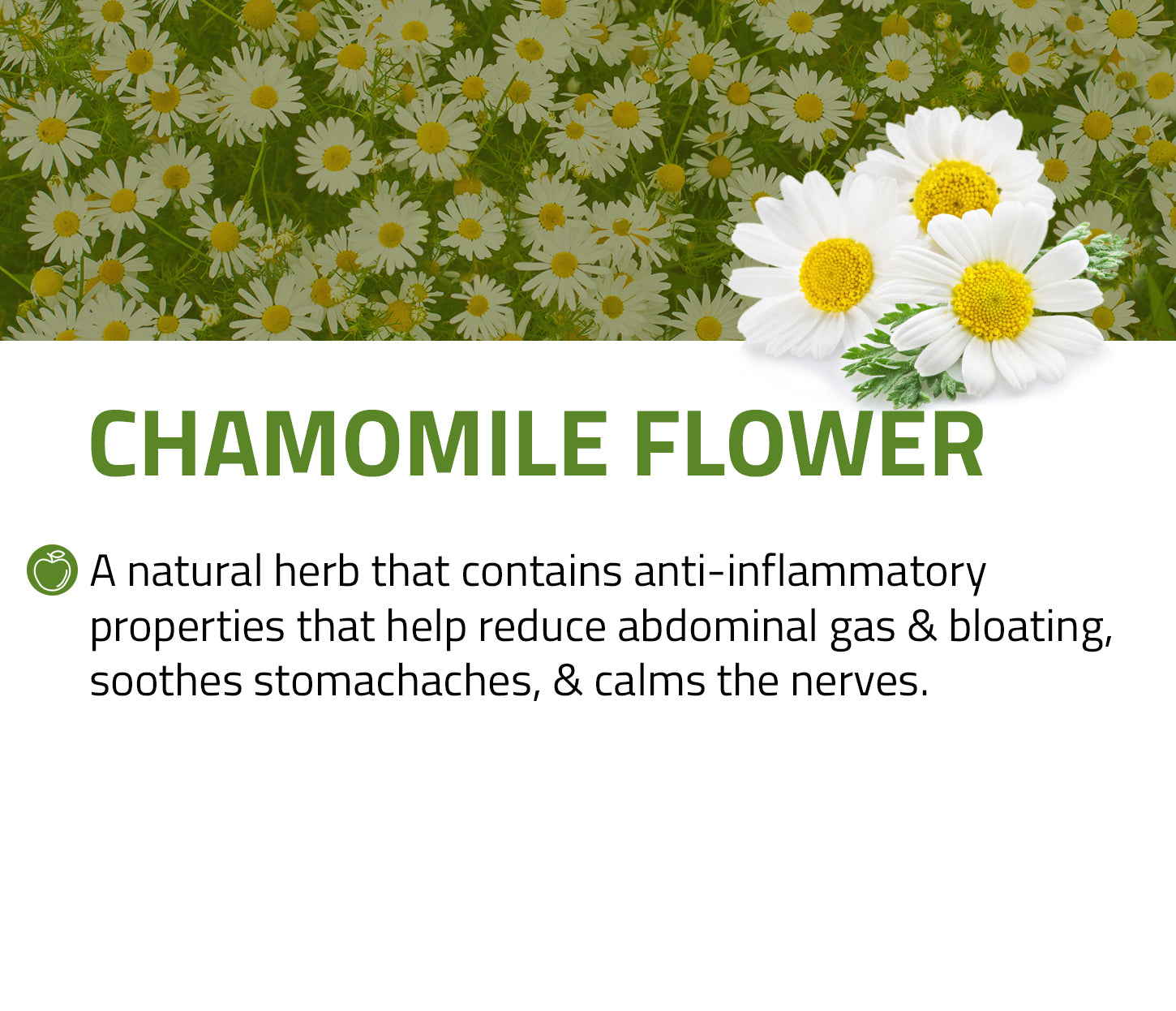 CHAMOMILE FLOWER

A natural herb that contains anti-inflammatory properties that help reduce abdominal gas & bloating, soothes stomachaches, & calms the nerves.